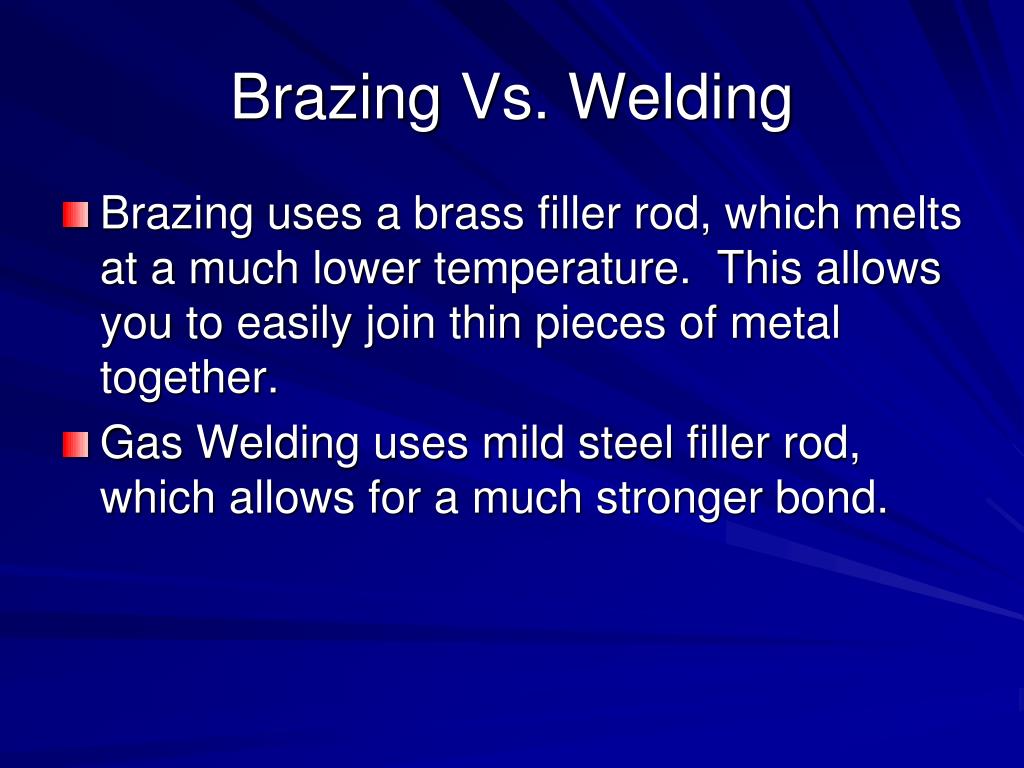 Brazing Vs. Welding

Brazing uses a brass filler rod, which melts at a much lower temperature.  This allows you to easily join thin pieces of metal together.

Gas Welding uses mild steel filler rod, which allows for a much stronger bond.